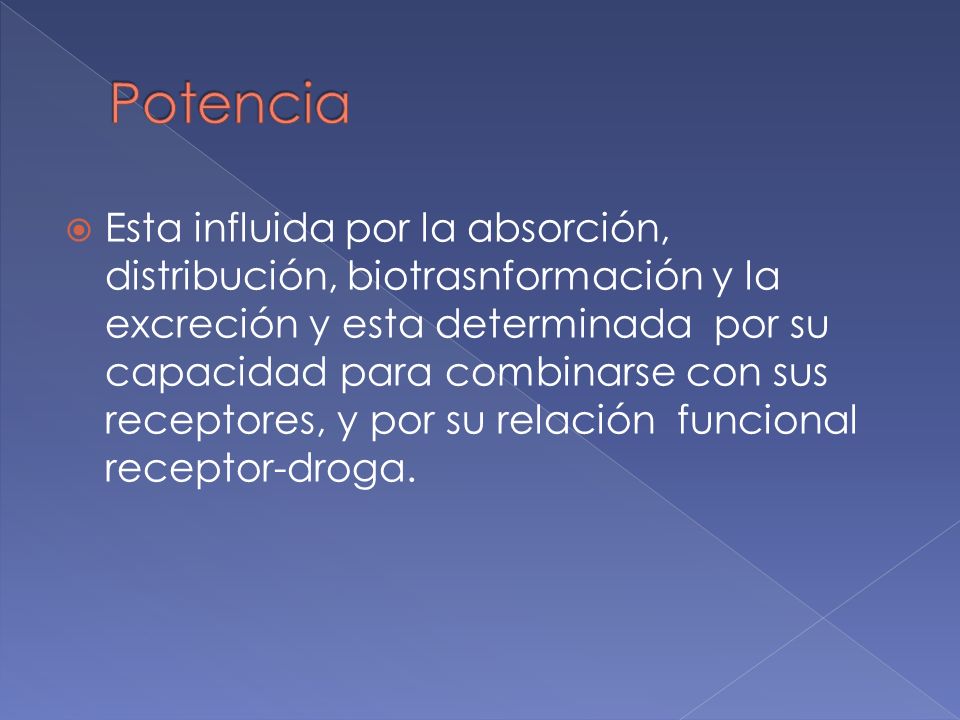 Potencia

Esta influida por la absorción, distribución, biotrasnformación y la excreción y esta determinada  por su capacidad para combinarse con sus receptores, y por su relación  funcional receptor-droga.